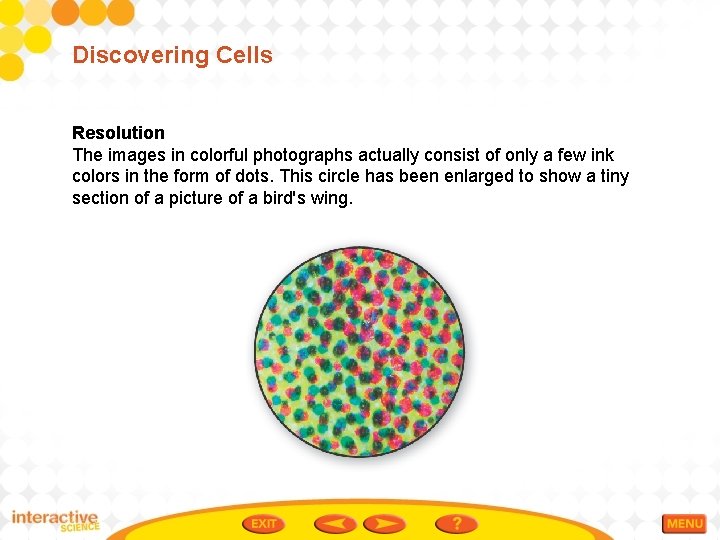 Discovering Cells

Resolution
The images in colorful photographs actually consist of only a few ink colors in the form of dots. This circle has been enlarged to show a tiny section of a picture of a bird's wing.

interactive SCIENCE

EXIT

?

MENU